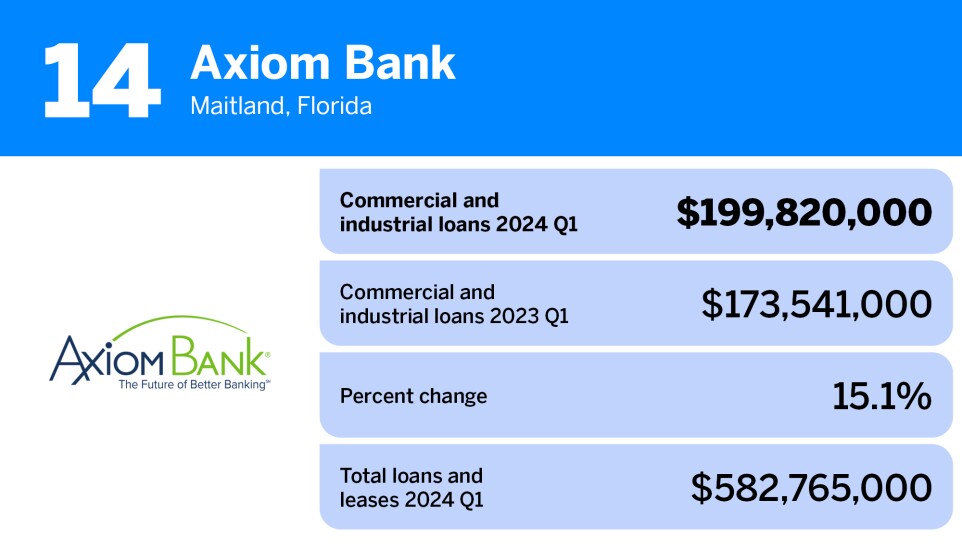 14 Axiom Bank
Maitland, Florida

AXIOM BANK®
The Future of Better Banking™

| Commercial and industrial loans 2024 Q1 | $199,820,000 |
|---|---|
| Commercial and industrial loans 2023 Q1 | $173,541,000 |
| Percent change | 15.1% |
| Total loans and leases 2024 Q1 | $582,765,000 |